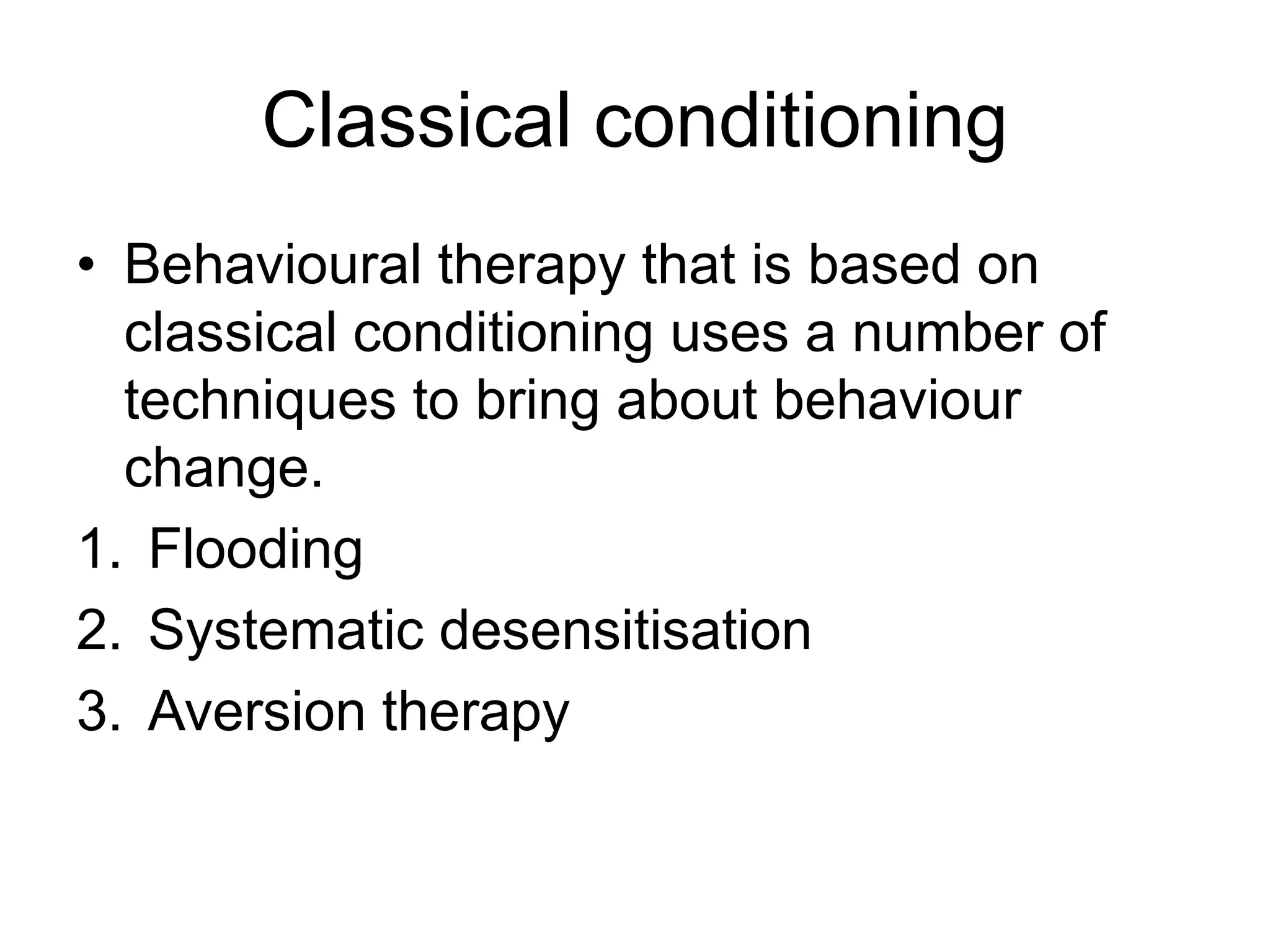 Classical conditioning

• Behavioural therapy that is based on classical conditioning uses a number of techniques to bring about behaviour change.

1. Flooding
2. Systematic desensitisation
3. Aversion therapy